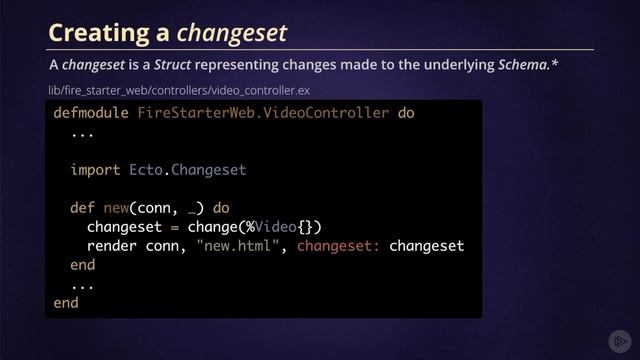 Creating a changeset

A changeset is a Struct representing changes made to the underlying Schema.*

lib/fire_starter_web/controllers/video_controller.ex

defmodule FireStarterWeb.VideoController do
  ...

  import Ecto.Changeset

  def new(conn, _) do
    changeset = change(%Video{})
    render conn, "new.html", changeset: changeset
  end
  ...
end